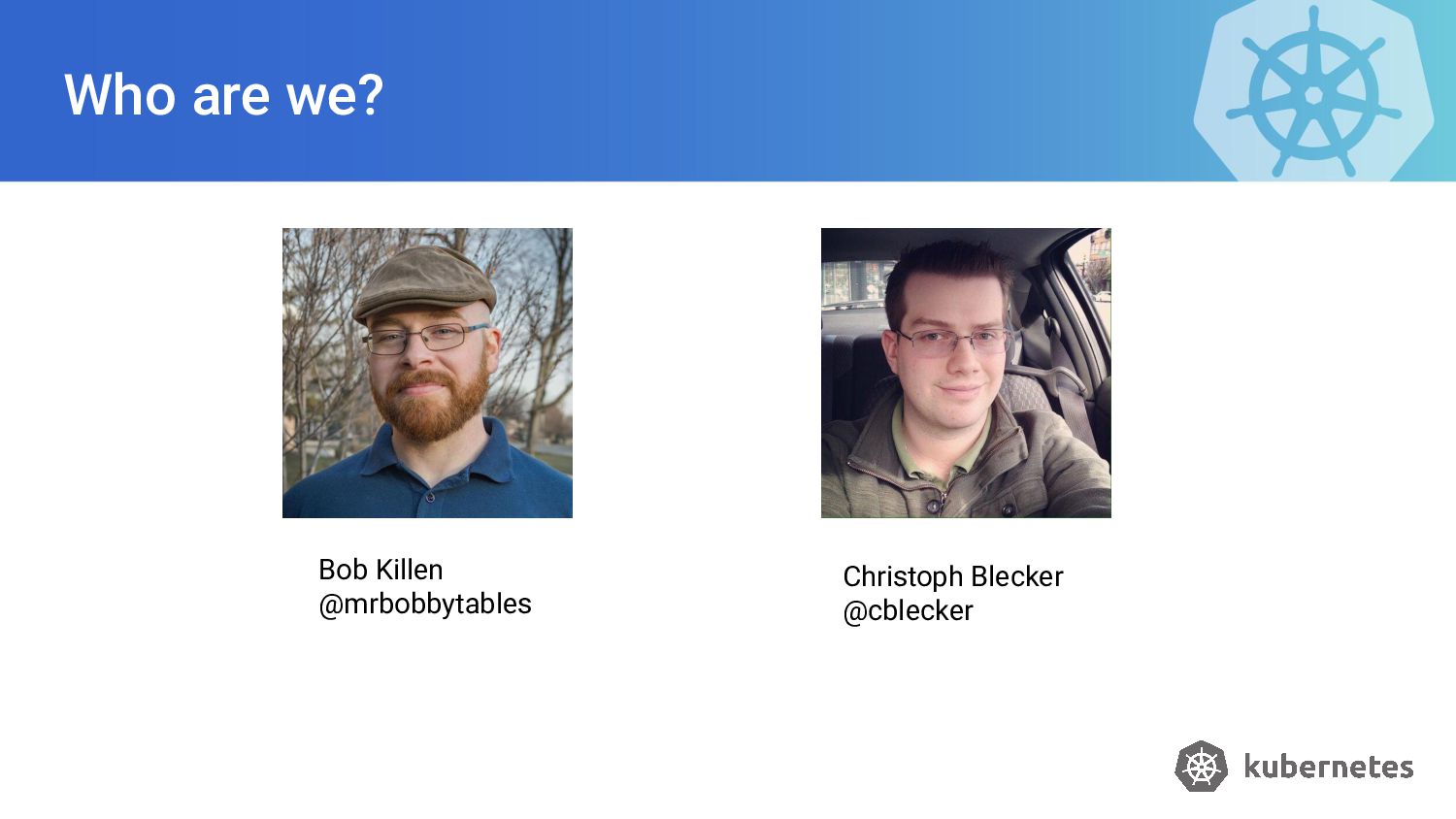 Who are we?

Bob Killen
@mrbobbytables

Christoph Blecker
@cblecker

kubernetes